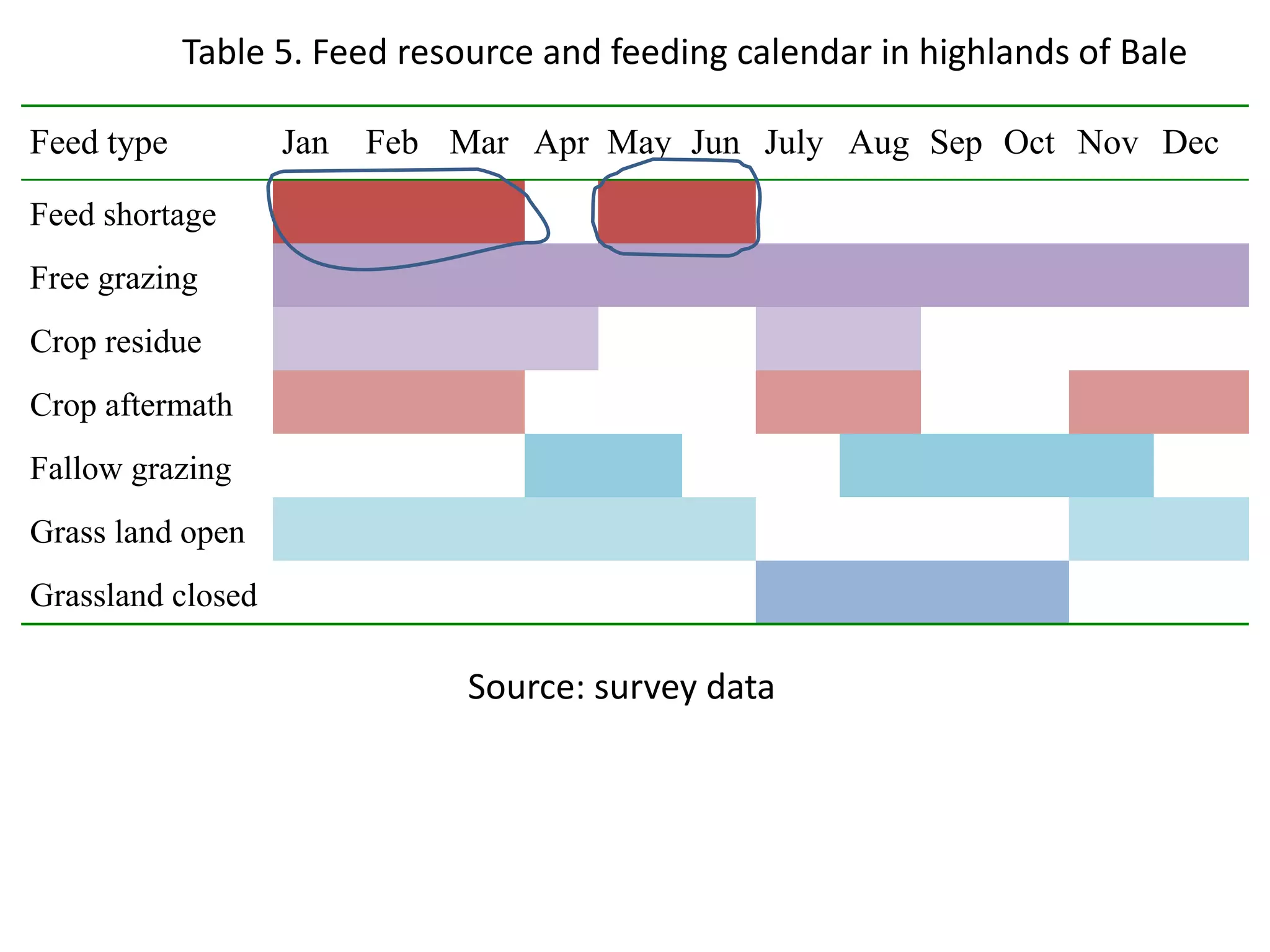 Table 5. Feed resource and feeding calendar in highlands of Bale

| Feed type | Jan | Feb | Mar | Apr | May | Jun | July | Aug | Sep | Oct | Nov | Dec |
|---|---|---|---|---|---|---|---|---|---|---|---|---|
| Feed shortage | | | | | | | | | | | | |
| Free grazing | | | | | | | | | | | | |
| Crop residue | | | | | | | | | | | | |
| Crop aftermath | | | | | | | | | | | | |
| Fallow grazing | | | | | | | | | | | | |
| Grass land open | | | | | | | | | | | | |
| Grassland closed | | | | | | | | | | | | |

Source: survey data